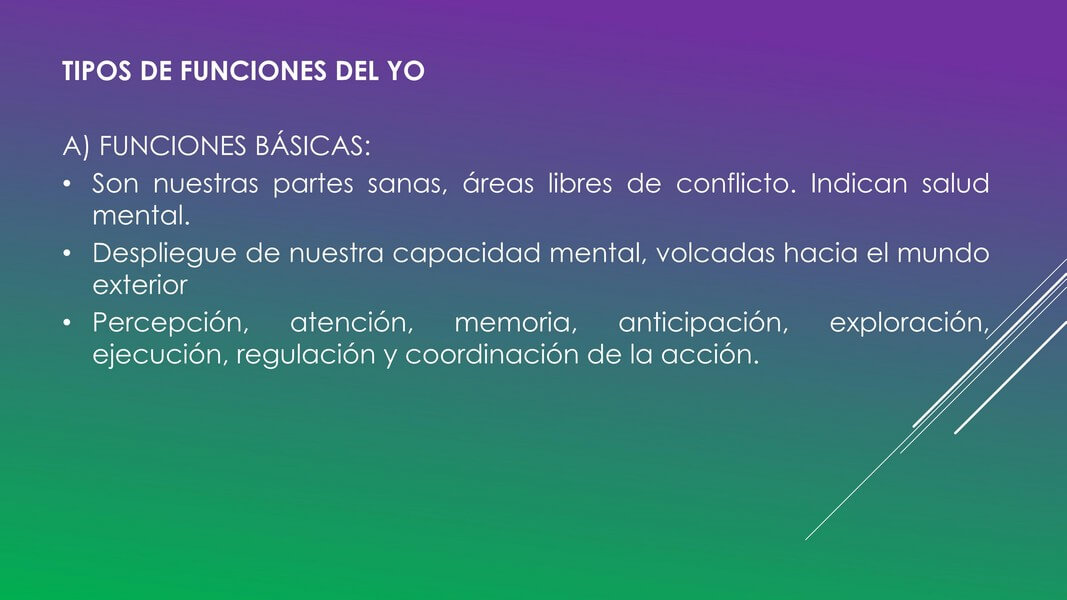 TIPOS DE FUNCIONES DEL YO

A) FUNCIONES BÁSICAS:

• Son nuestras partes sanas, áreas libres de conflicto. Indican salud mental.
• Despliegue de nuestra capacidad mental, volcadas hacia el mundo exterior
• Percepción, atención, memoria, anticipación, exploración, ejecución, regulación y coordinación de la acción.